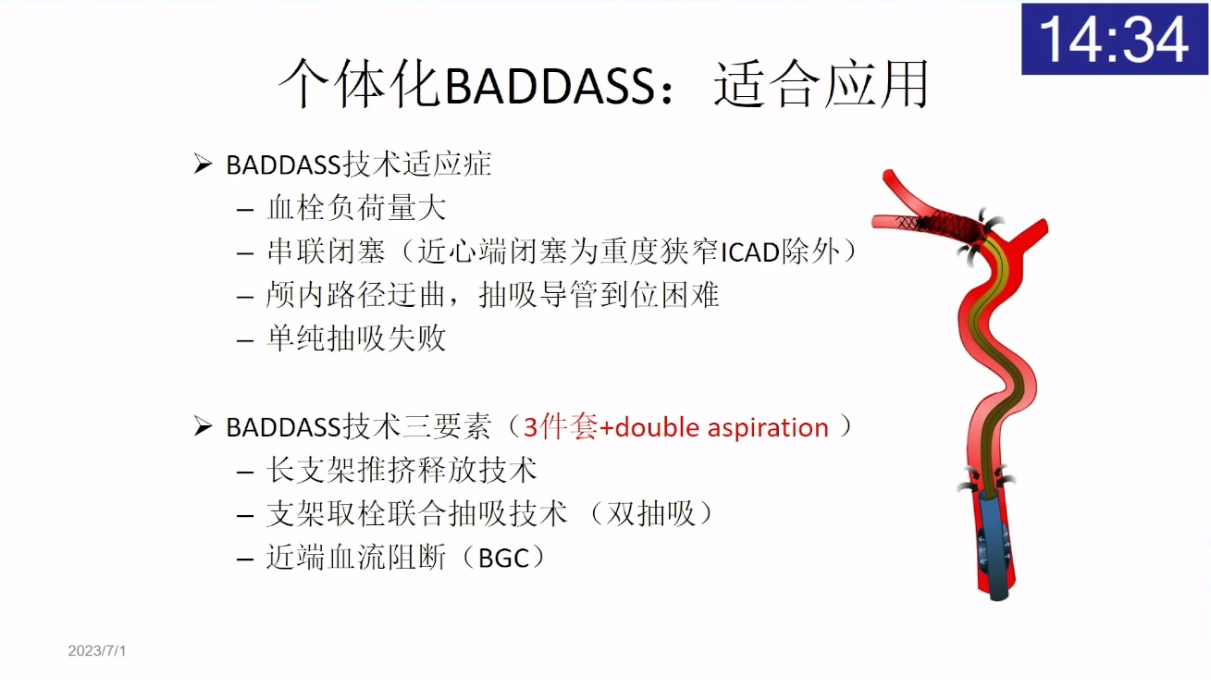 14:34

个体化BADDASS：适合应用

➢ BADDASS技术适应症
– 血栓负荷量大
– 串联闭塞（近心端闭塞为重度狭窄ICAD除外）
– 颅内路径迂曲，抽吸导管到位困难
– 单纯抽吸失败

➢ BADDASS技术三要素（3件套+double aspiration ）
– 长支架推挤释放技术
– 支架取栓联合抽吸技术 （双抽吸）
– 近端血流阻断（BGC）

2023/7/1